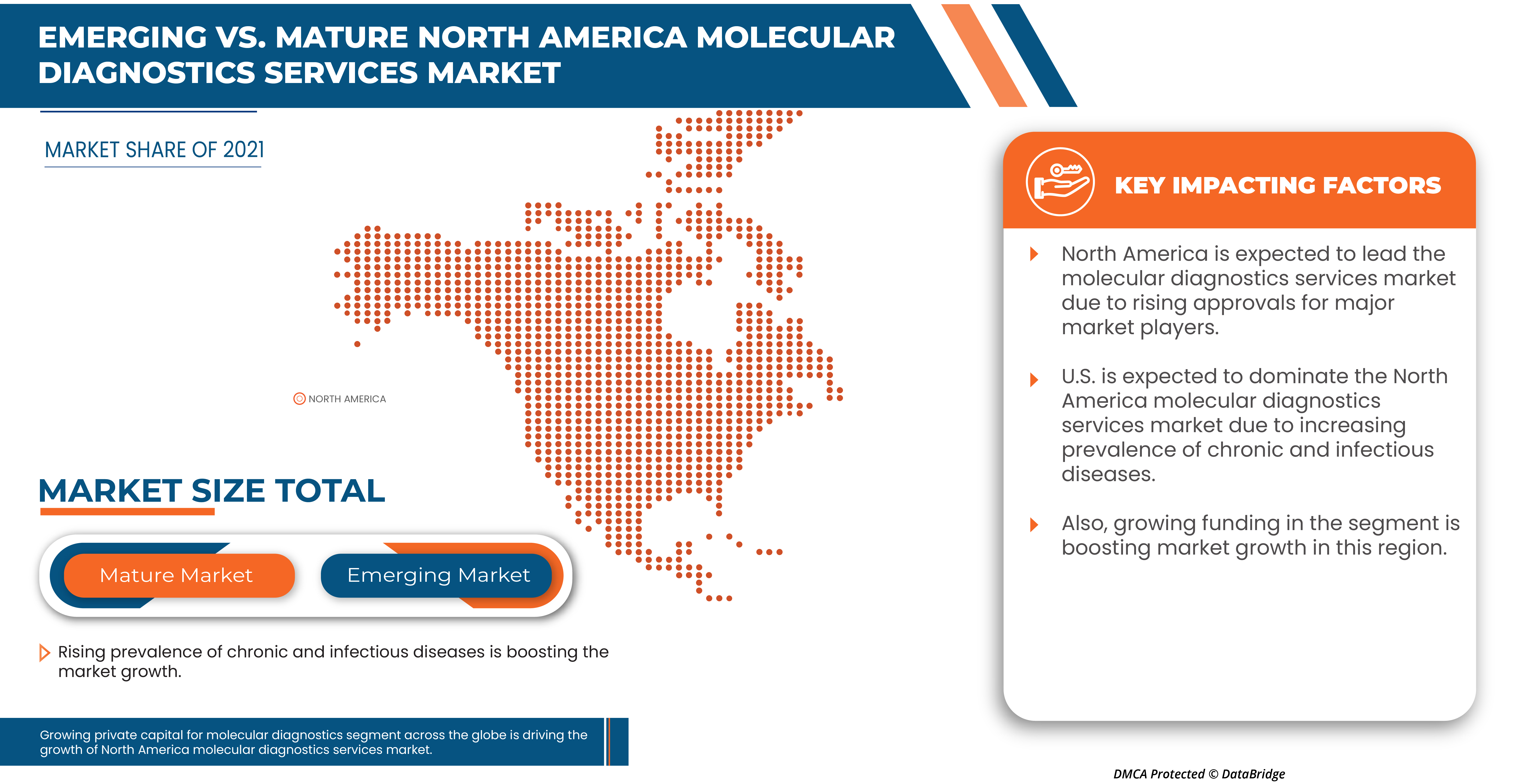 EMERGING VS. MATURE NORTH AMERICA MOLECULAR DIAGNOSTICS SERVICES MARKET

MARKET SHARE OF 2021

NORTH AMERICA

MARKET SIZE TOTAL

Mature Market

Emerging Market

Rising prevalence of chronic and infectious diseases is boosting the market growth.

Growing private capital for molecular diagnostics segment across the globe is driving the growth of North America molecular diagnostics services market.

KEY IMPACTING FACTORS

North America is expected to lead the molecular diagnostics services market due to rising approvals for major market players.

U.S. is expected to dominate the North America molecular diagnostics services market due to increasing prevalence of chronic and infectious diseases.

Also, growing funding in the segment is boosting market growth in this region.

DMCA Protected © DataBridge